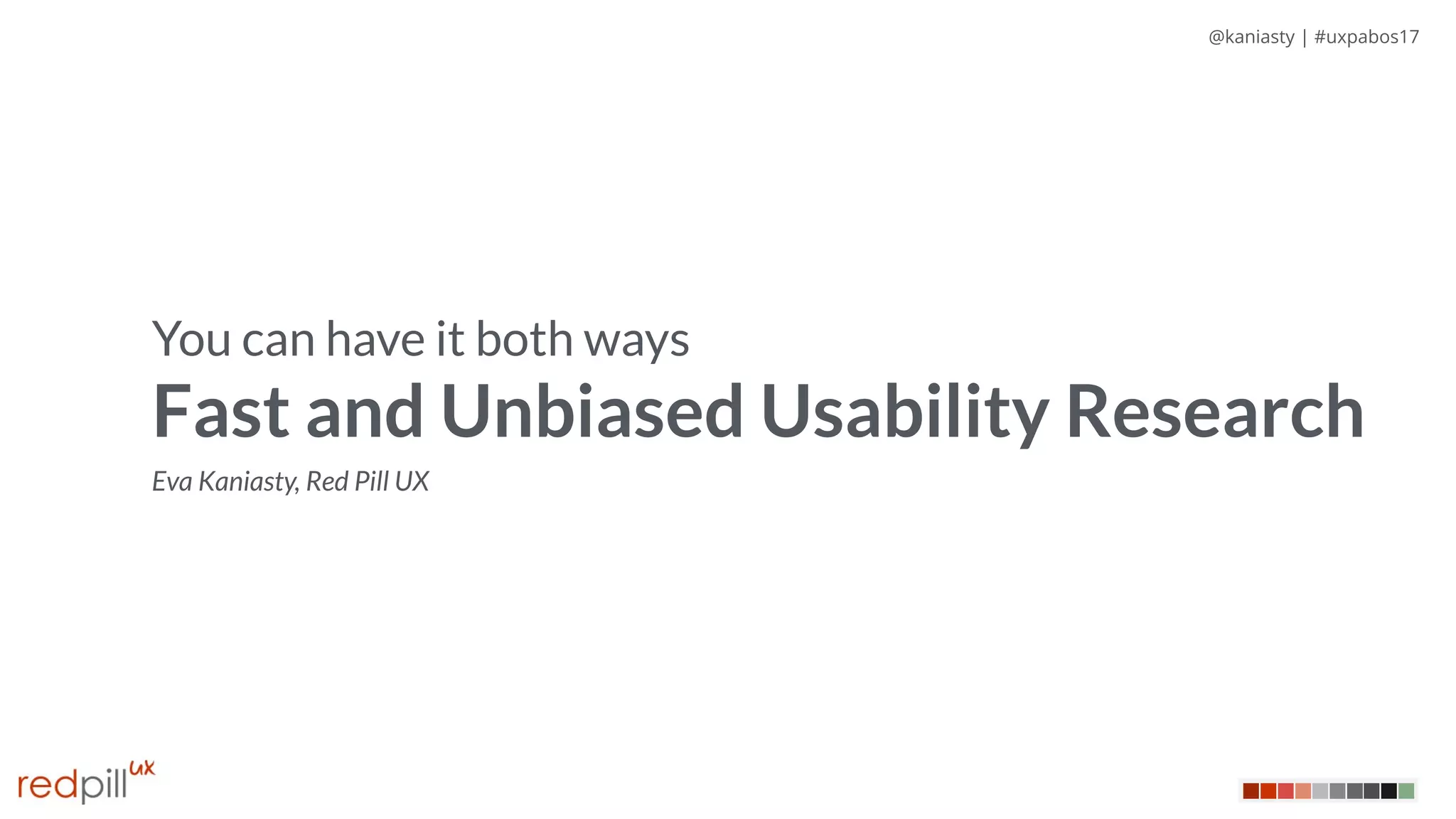 @kaniasty | #uxpabos17

You can have it both ways

Fast and Unbiased Usability Research

Eva Kaniasty, Red Pill UX

redpill ux